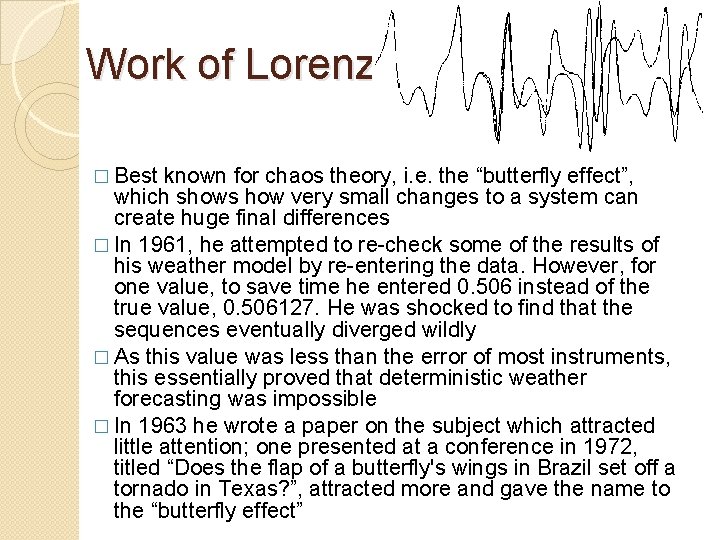 Work of Lorenz

□ Best known for chaos theory, i.e. the “butterfly effect”, which shows how very small changes to a system can create huge final differences

□ In 1961, he attempted to re-check some of the results of his weather model by re-entering the data. However, for one value, to save time he entered 0.506 instead of the true value, 0.506127. He was shocked to find that the sequences eventually diverged wildly

□ As this value was less than the error of most instruments, this essentially proved that deterministic weather forecasting was impossible

□ In 1963 he wrote a paper on the subject which attracted little attention; one presented at a conference in 1972, titled “Does the flap of a butterfly's wings in Brazil set off a tornado in Texas?”, attracted more and gave the name to the “butterfly effect”